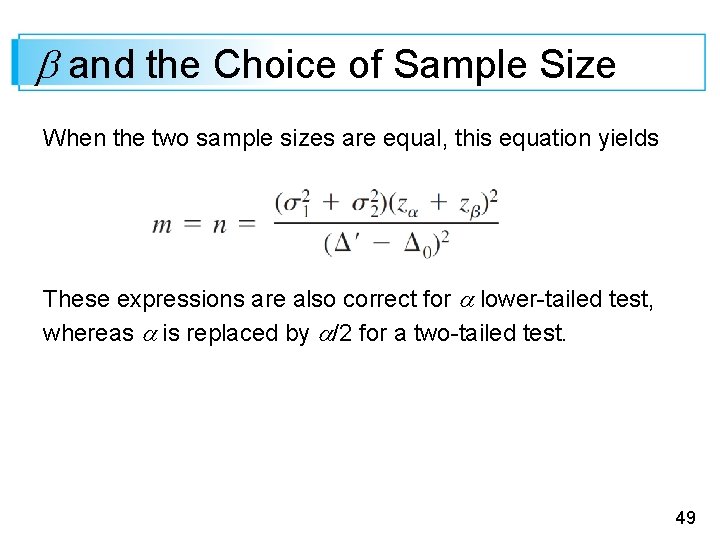 $\beta$ and the Choice of Sample Size

When the two sample sizes are equal, this equation yields

$m = n = \frac{(\sigma_1^2 + \sigma_2^2)(z_\alpha + z_\beta)^2}{(\Delta' - \Delta_0)^2}$

These expressions are also correct for $\alpha$ lower-tailed test, whereas $\alpha$ is replaced by $\alpha/2$ for a two-tailed test.

49